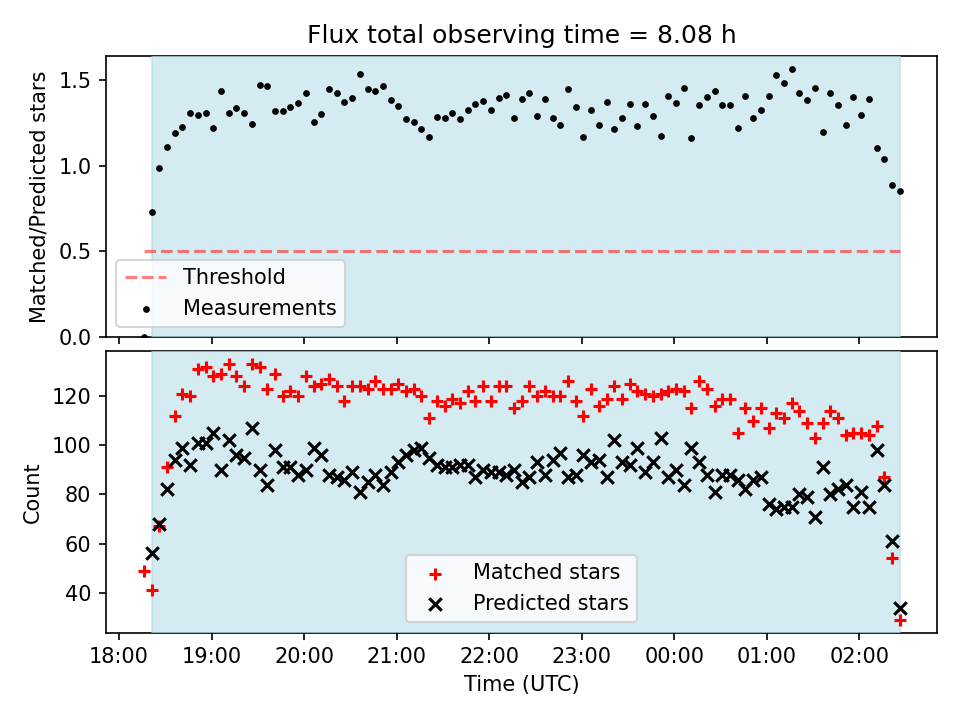 Flux total observing time = 8.08 h

Matched/Predicted stars

1.5
1.0
0.5
0.0

Threshold
Measurements

Count

120
100
80
60
40

Matched stars
Predicted stars

18:00
19:00
20:00
21:00
22:00
23:00
00:00
01:00
02:00

Time (UTC)